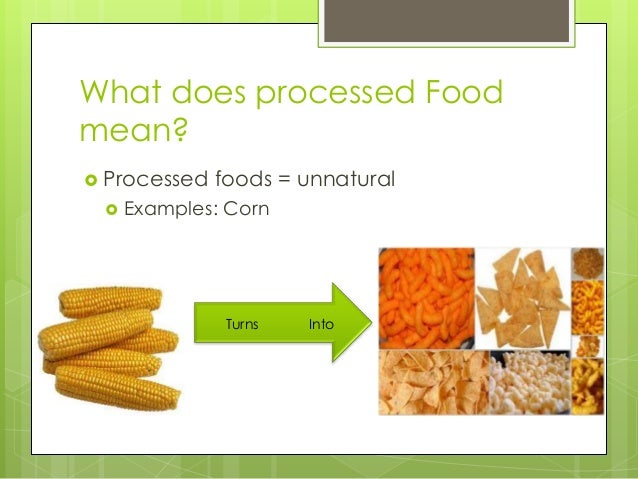 What does processed Food mean?

Processed foods = unnatural

Examples: Corn

Turns Into